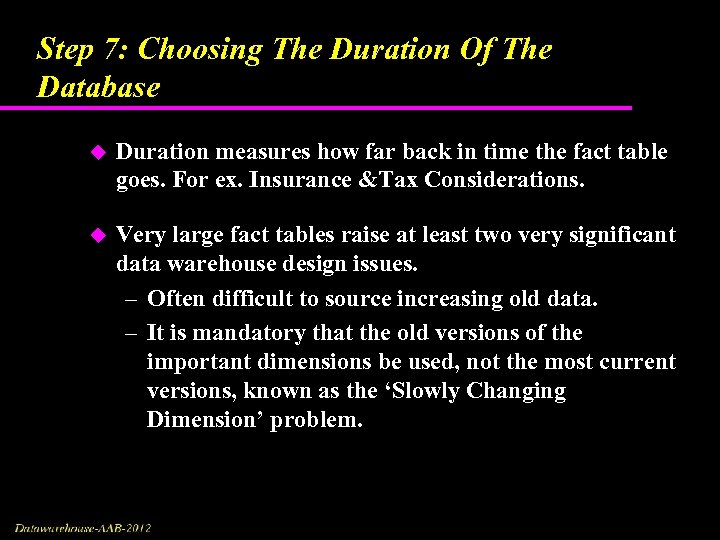 Step 7: Choosing The Duration Of The Database

Duration measures how far back in time the fact table goes. For ex. Insurance &Tax Considerations.

Very large fact tables raise at least two very significant data warehouse design issues.

– Often difficult to source increasing old data.

– It is mandatory that the old versions of the important dimensions be used, not the most current versions, known as the ‘Slowly Changing Dimension’ problem.

Datawarehouse-AAB-2012